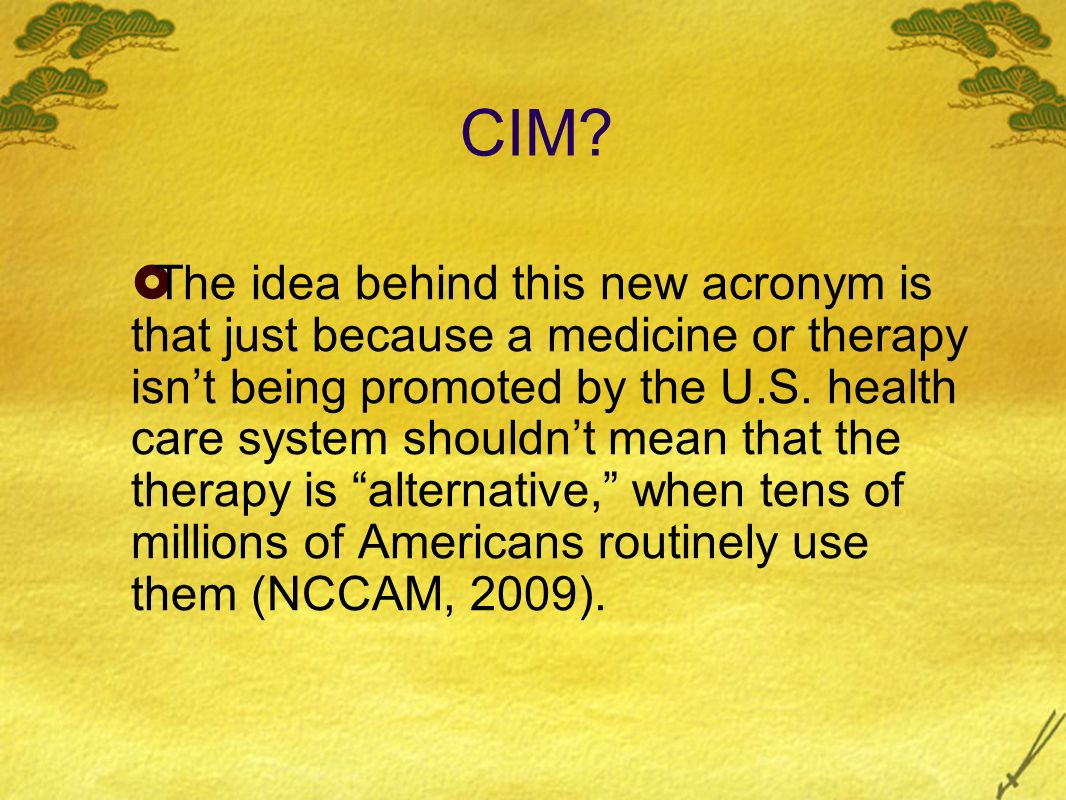 CIM?

The idea behind this new acronym is that just because a medicine or therapy isn’t being promoted by the U.S. health care system shouldn’t mean that the therapy is “alternative,” when tens of millions of Americans routinely use them (NCCAM, 2009).